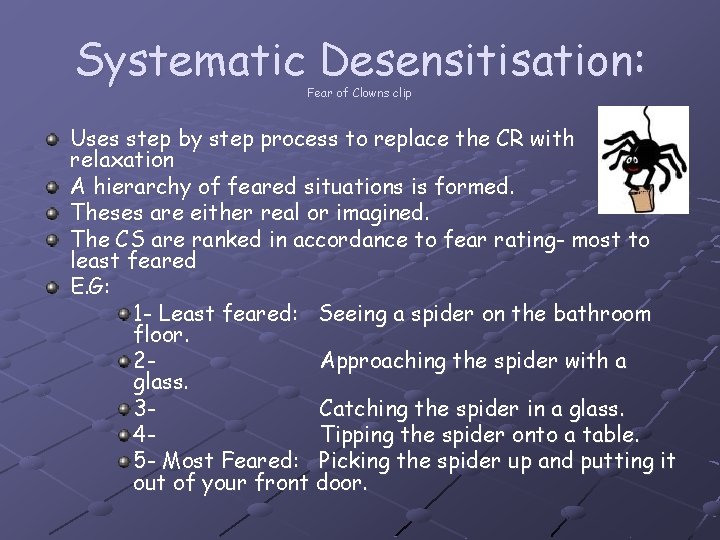 Systematic Desensitisation:
Fear of Clowns clip

Uses step by step process to replace the CR with relaxation

A hierarchy of feared situations is formed.

Theses are either real or imagined.

The CS are ranked in accordance to fear rating- most to least feared

E.G:

1- Least feared: Seeing a spider on the bathroom floor.

2- Approaching the spider with a glass.

3- Catching the spider in a glass.

4- Tipping the spider onto a table.

5- Most Feared: Picking the spider up and putting it out of your front door.